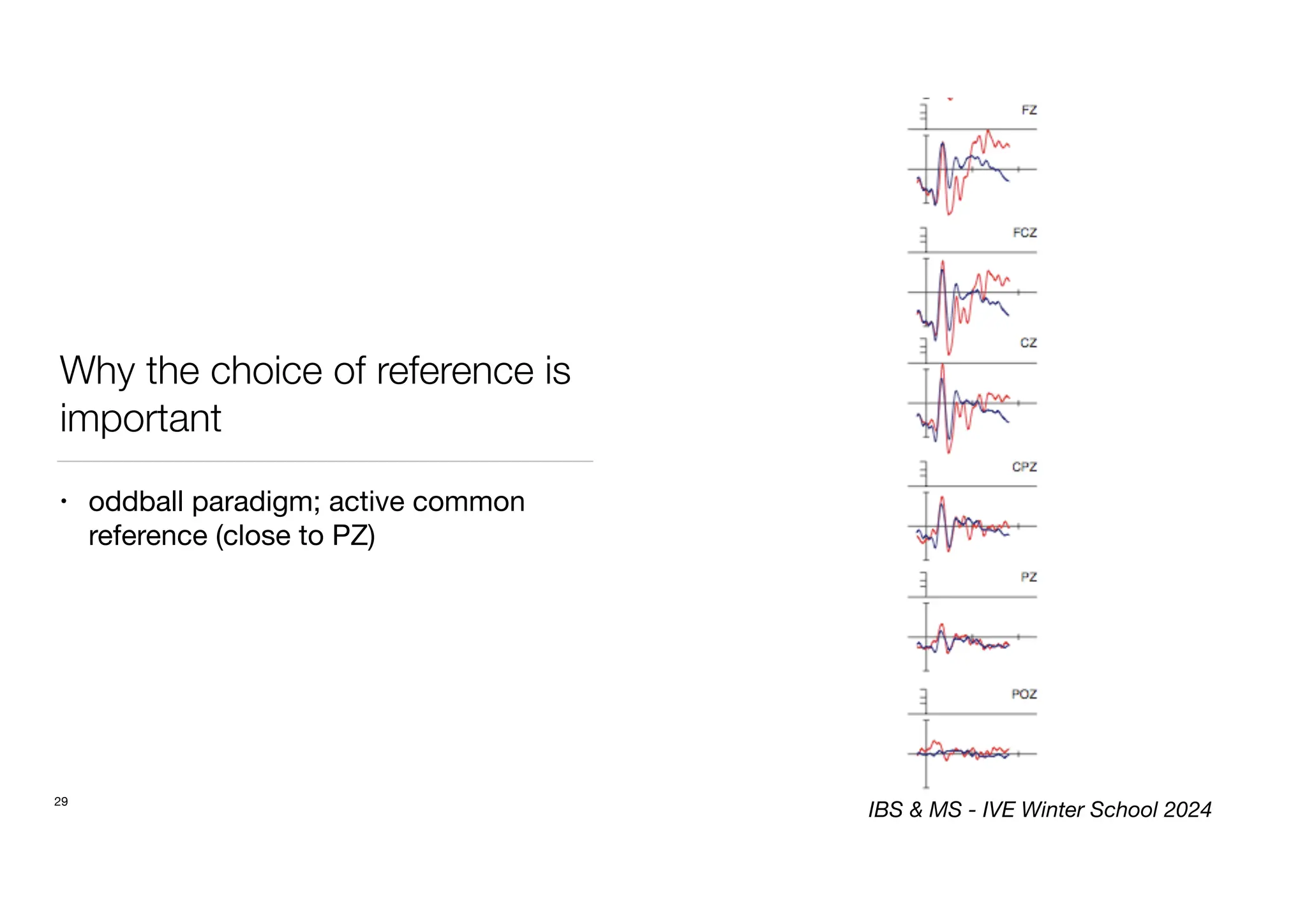 Why the choice of reference is important

• oddball paradigm; active common reference (close to PZ)

FZ
FCZ
CZ
CPZ
PZ
POZ

29

IBS & MS - IVE Winter School 2024